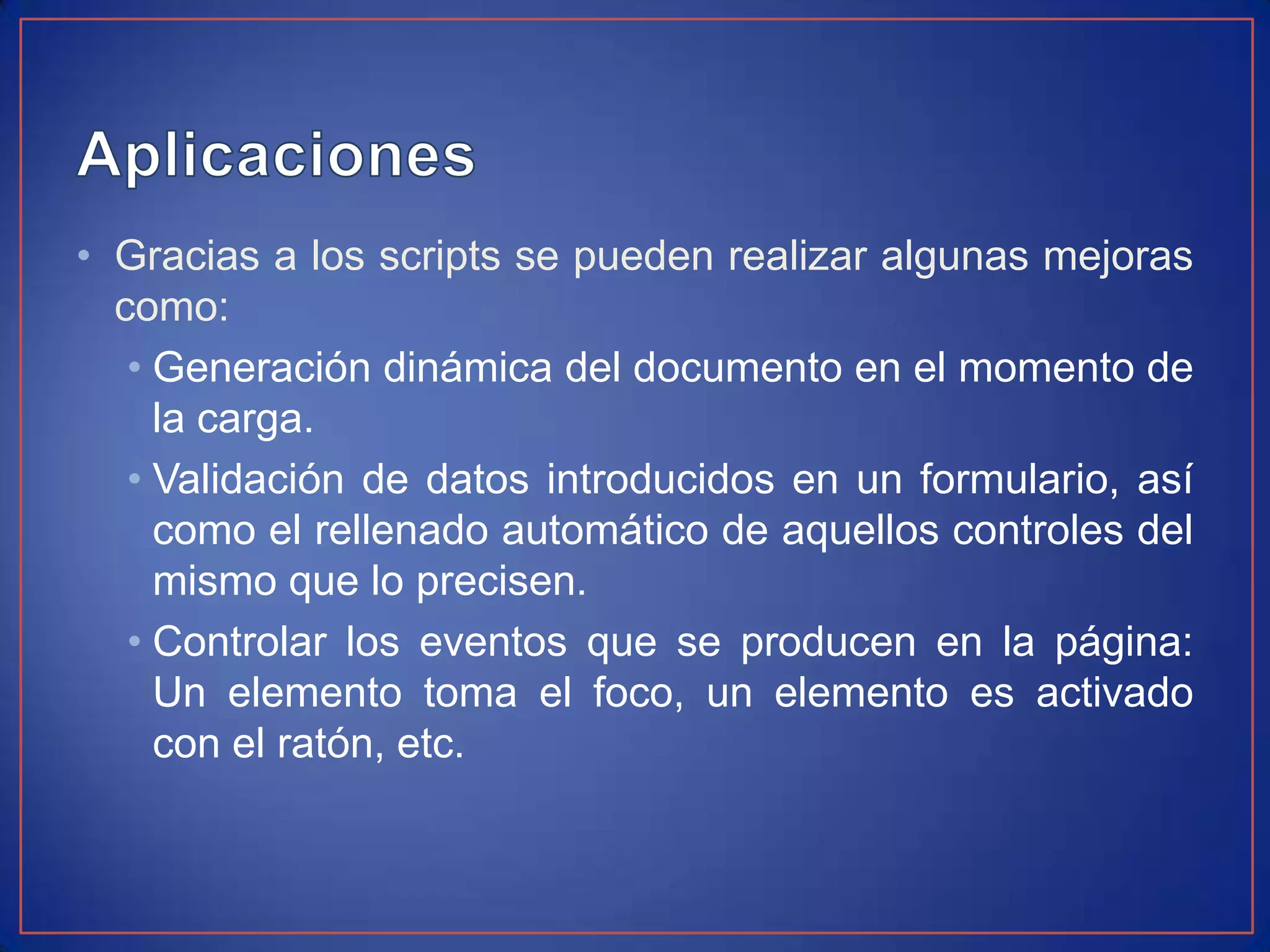 Aplicaciones

• Gracias a los scripts se pueden realizar algunas mejoras como:
  • Generación dinámica del documento en el momento de la carga.
  • Validación de datos introducidos en un formulario, así como el rellenado automático de aquellos controles del mismo que lo precisen.
  • Controlar los eventos que se producen en la página: Un elemento toma el foco, un elemento es activado con el ratón, etc.